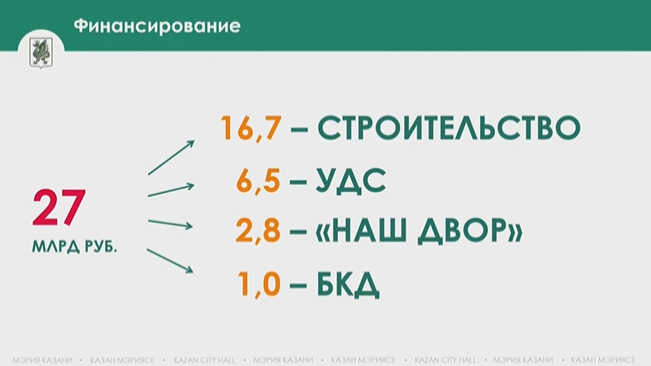 Финансирование

27
МЛРД РУБ.

16,7 – СТРОИТЕЛЬСТВО
6,5 – УДС
2,8 – «НАШ ДВОР»
1,0 – БКД

МЭРИЯ КАЗАНИ • КАЗАН МЭРИЯСЕ • KAZAN CITY HALL • МЭРИЯ КАЗАНИ • КАЗАН МЭРИЯСЕ • KAZAN CITY HALL • МЭРИЯ КАЗАНИ • КАЗАН МЭРИЯСЕ